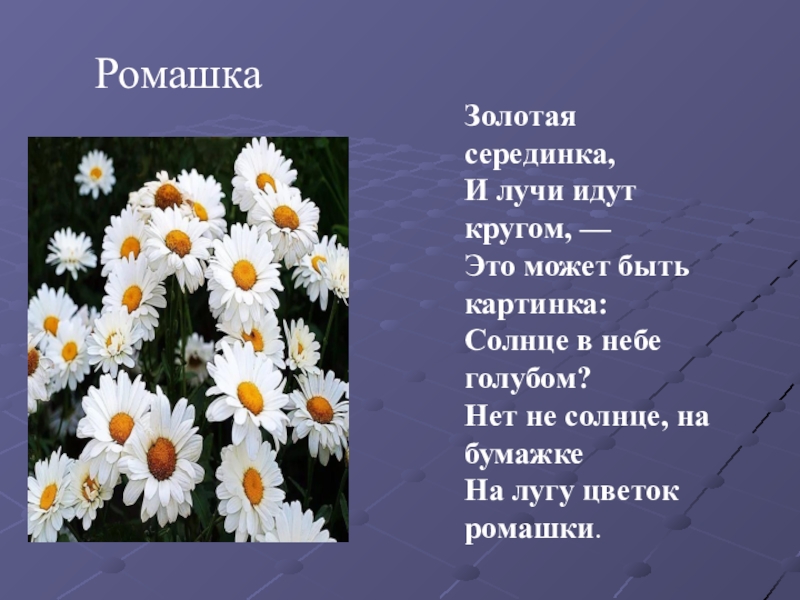 Ромашка

Золотая серединка,
И лучи идут кругом, —
Это может быть картинка:
Солнце в небе голубом?
Нет не солнце, на бумажке
На лугу цветок ромашки.